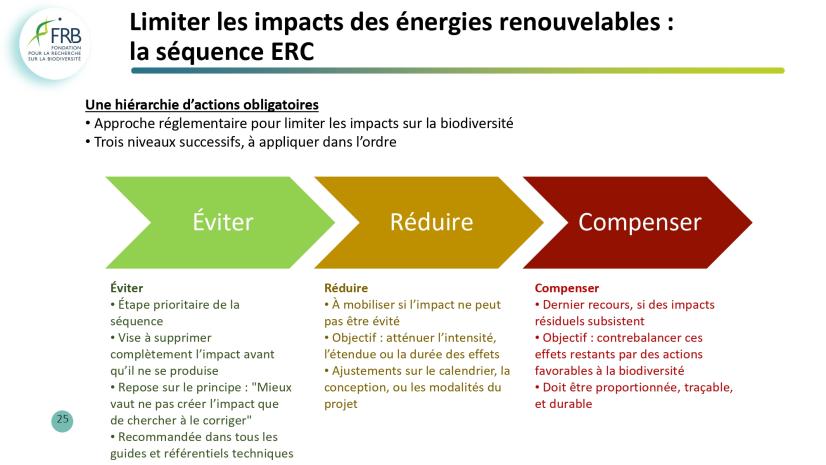 FRB
FONDATION POUR LA RECHERCHE SUR LA BIODIVERSITÉ

Limiter les impacts des énergies renouvelables : la séquence ERC

Une hiérarchie d'actions obligatoires
• Approche réglementaire pour limiter les impacts sur la biodiversité
• Trois niveaux successifs, à appliquer dans l'ordre

Éviter

Réduire

Compenser

Éviter
• Étape prioritaire de la séquence
• Vise à supprimer complètement l'impact avant qu'il ne se produise
• Repose sur le principe : "Mieux vaut ne pas créer l'impact que de chercher à le corriger"
• Recommandée dans tous les guides et référentiels techniques

Réduire
• À mobiliser si l'impact ne peut pas être évité
• Objectif : atténuer l'intensité, l'étendue ou la durée des effets
• Ajustements sur le calendrier, la conception, ou les modalités du projet

Compenser
• Dernier recours, si des impacts résiduels subsistent
• Objectif : contrebalancer ces effets restants par des actions favorables à la biodiversité
• Doit être proportionnée, traçable, et durable

25